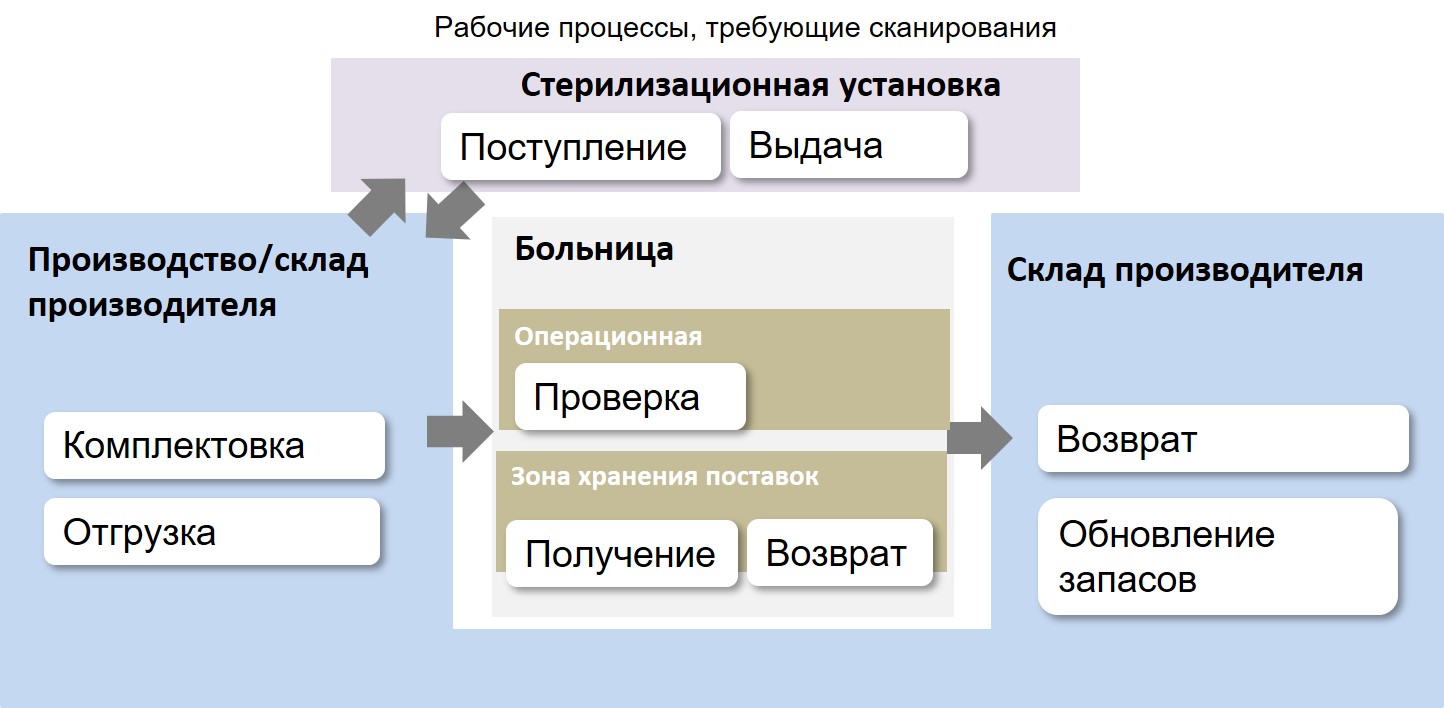 Рабочие процессы, требующие сканирования

Стерилизационная установка

Поступление

Выдача

Производство/склад производителя

Комплектовка

Отгрузка

Больница

Операционная

Проверка

Зона хранения поставок

Получение

Возврат

Склад производителя

Возврат

Обновление запасов